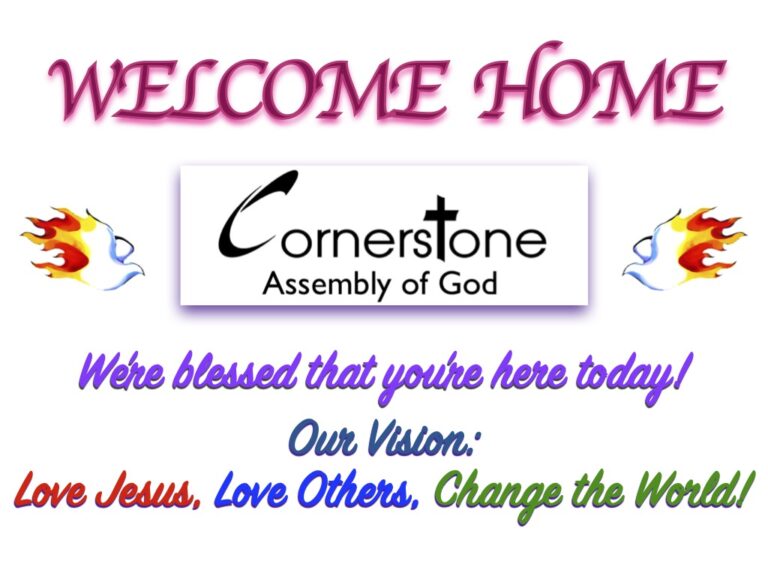 WELCOME HOME

Cornerstone
Assembly of God

We're blessed that you're here today!

Our Vision:
Love Jesus, Love Others, Change the World!